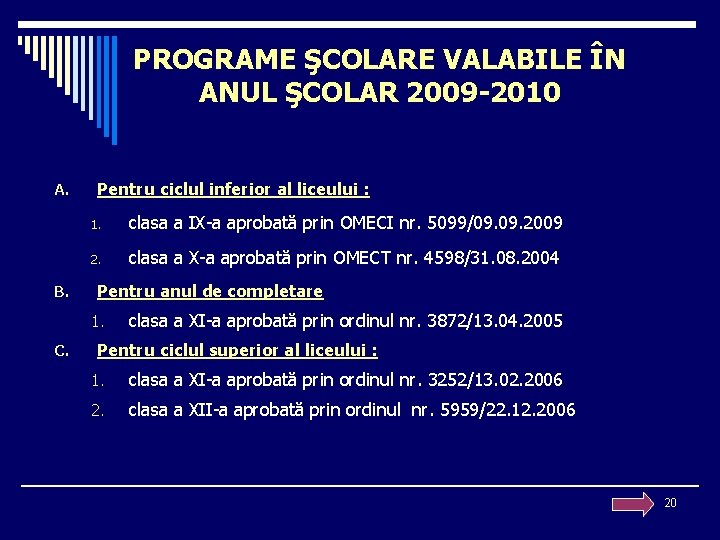 PROGRAME ŞCOLARE VALABILE ÎN ANUL ŞCOLAR 2009-2010

A. Pentru ciclul inferior al liceului :

1. clasa a IX-a aprobată prin OMECI nr. 5099/09.09.2009

2. clasa a X-a aprobată prin OMECT nr. 4598/31.08.2004

B. Pentru anul de completare

1. clasa a XI-a aprobată prin ordinul nr. 3872/13.04.2005

C. Pentru ciclul superior al liceului :

1. clasa a XI-a aprobată prin ordinul nr. 3252/13.02.2006

2. clasa a XII-a aprobată prin ordinul nr. 5959/22.12.2006

20